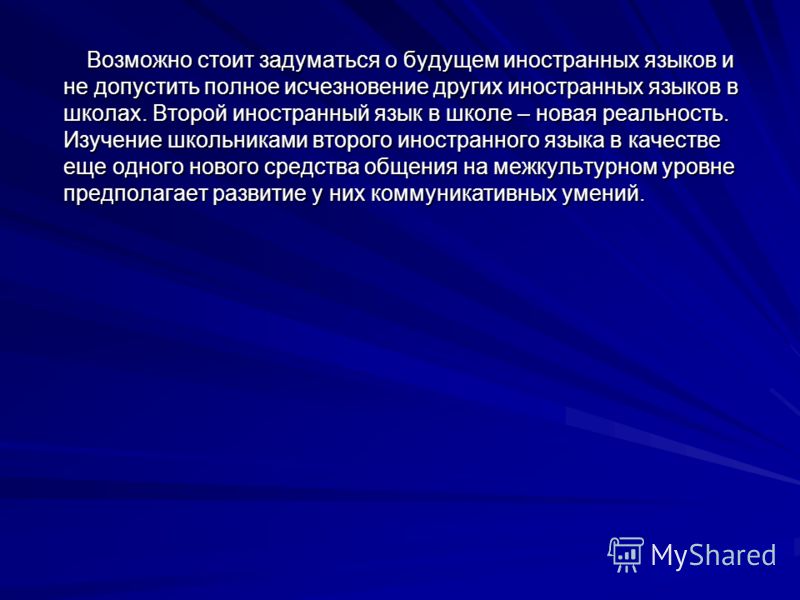 Возможно стоит задуматься о будущем иностранных языков и не допустить полное исчезновение других иностранных языков в школах. Второй иностранный язык в школе – новая реальность. Изучение школьниками второго иностранного языка в качестве еще одного нового средства общения на межкультурном уровне предполагает развитие у них коммуникативных умений.

MyShared